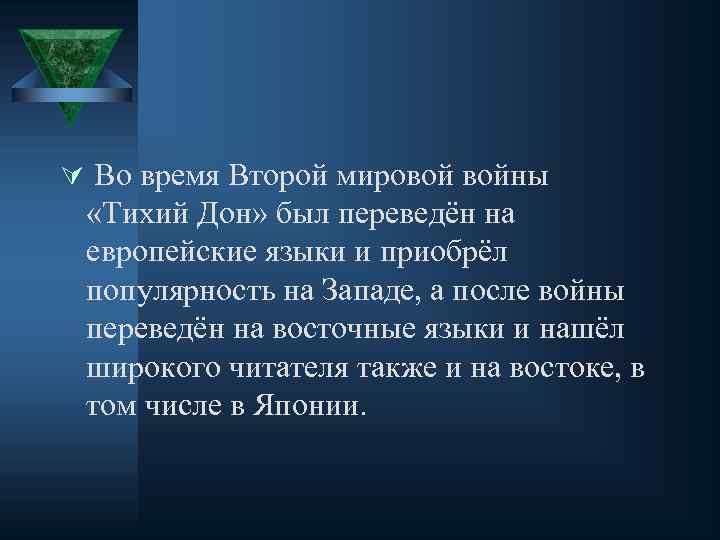 Во время Второй мировой войны «Тихий Дон» был переведён на европейские языки и приобрёл популярность на Западе, а после войны переведён на восточные языки и нашёл широкого читателя также и на востоке, в том числе в Японии.